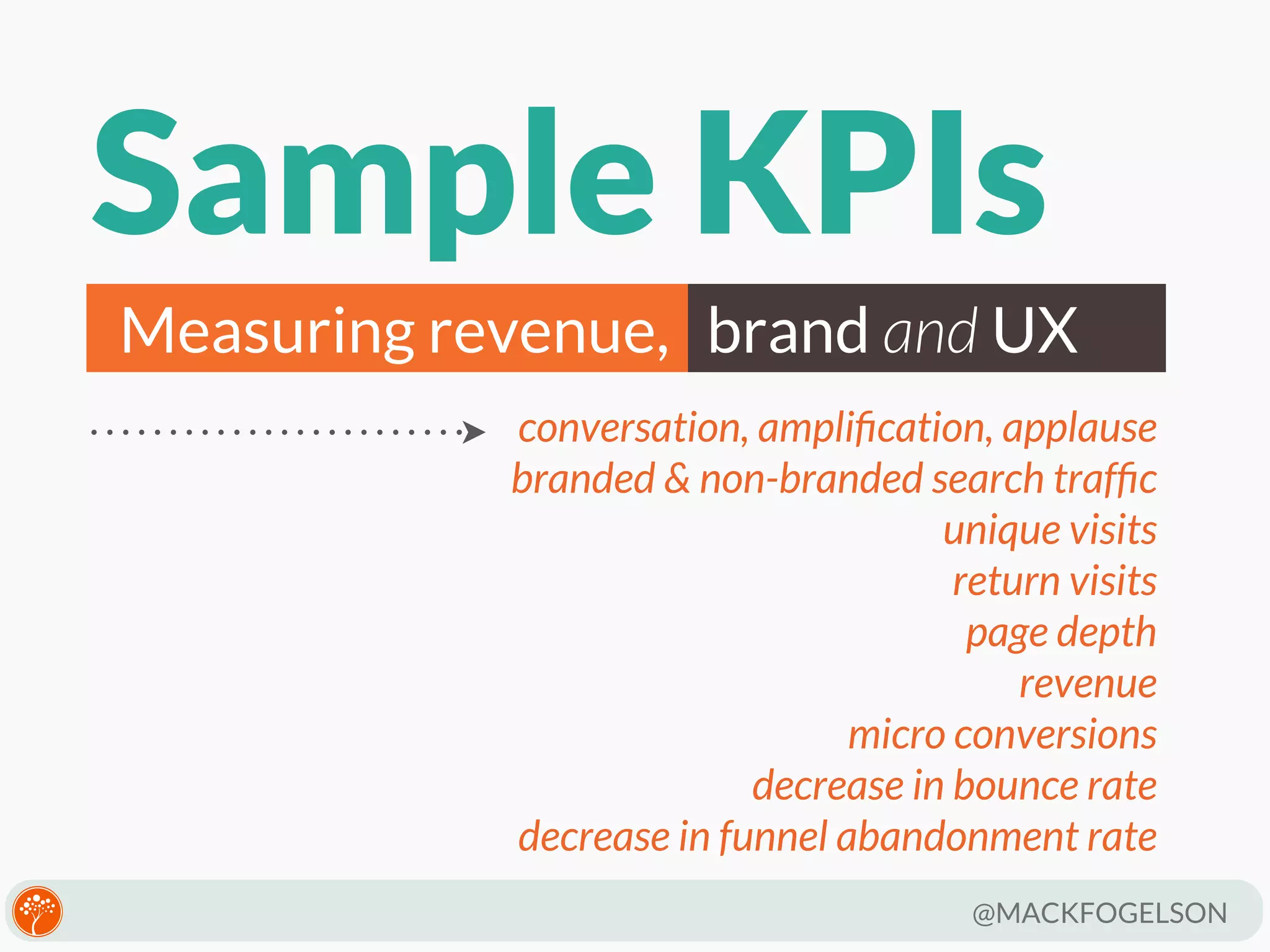 Sample KPIs

Measuring revenue, brand and UX

conversation, amplification, applause
branded & non-branded search traffic
unique visits
return visits
page depth
revenue
micro conversions
decrease in bounce rate
decrease in funnel abandonment rate

@MACKFOGELSON